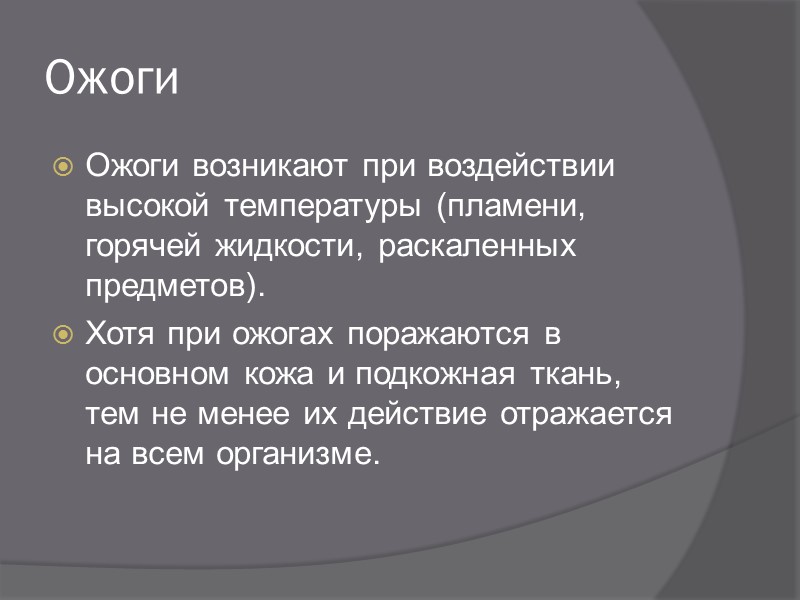 Ожоги

Ожоги возникают при воздействии высокой температуры (пламени, горячей жидкости, раскаленных предметов).

Хотя при ожогах поражаются в основном кожа и подкожная ткань, тем не менее их действие отражается на всем организме.